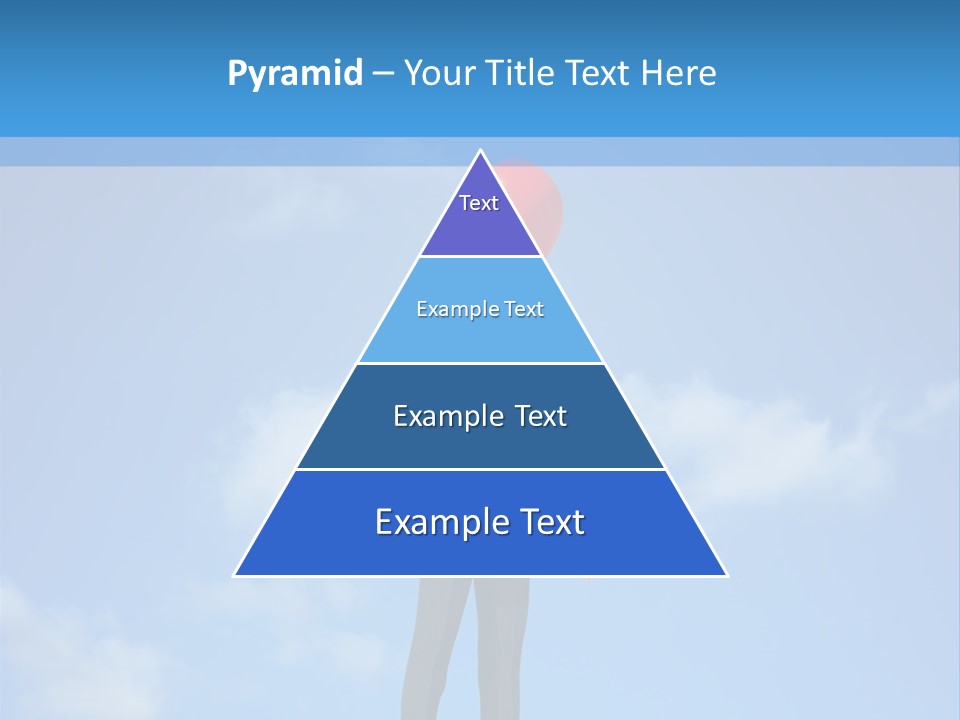 Pyramid – Your Title Text Here

Text

Example Text

Example Text

Example Text